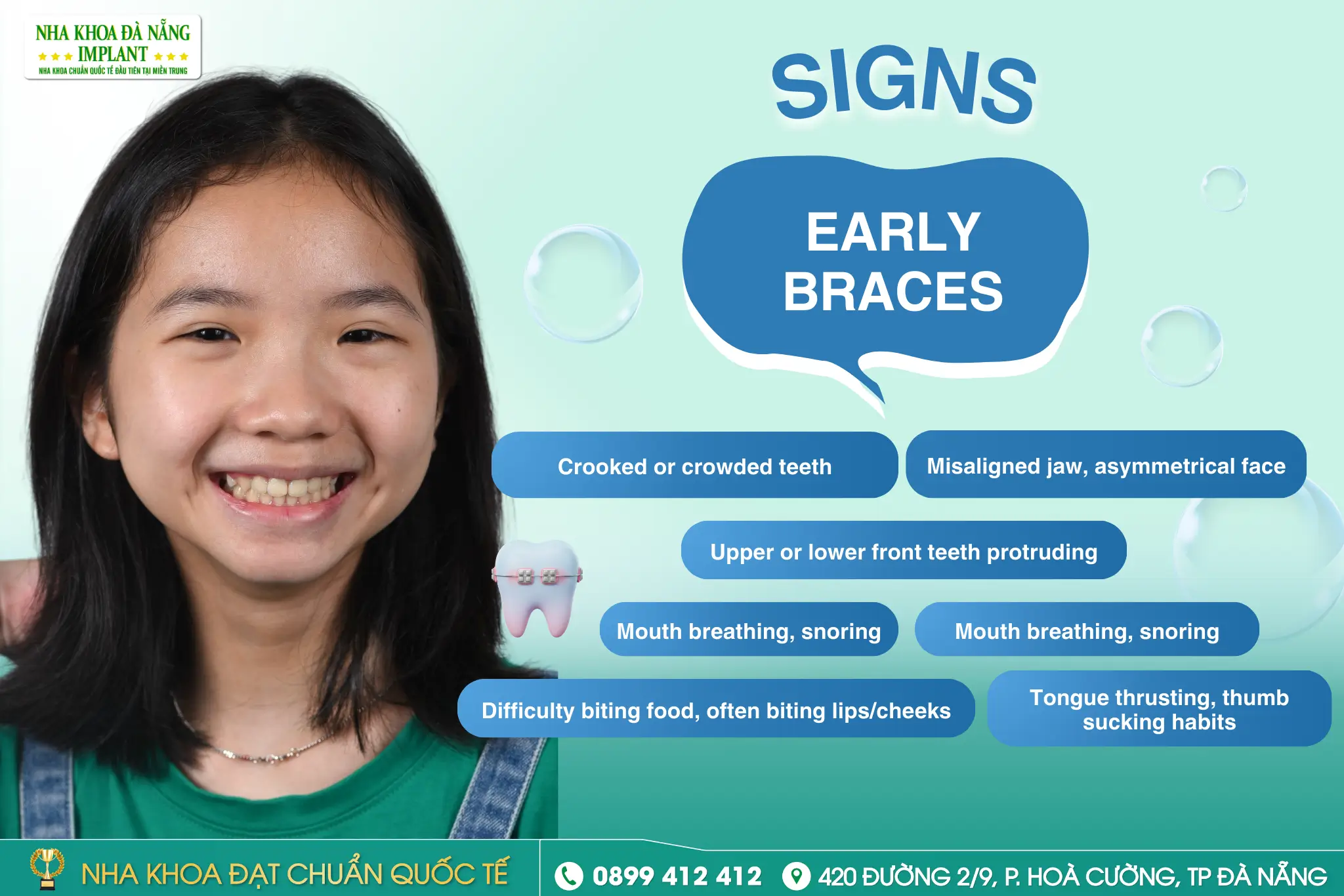 NHA KHOA ĐÀ NẴNG
IMPLANT
NHA KHOA CHUẨN QUỐC TẾ ĐẦU TIÊN TẠI MIỀN TRUNG

SIGNS

EARLY BRACES

Crooked or crowded teeth

Misaligned jaw, asymmetrical face

Upper or lower front teeth protruding

Mouth breathing, snoring

Mouth breathing, snoring

Difficulty biting food, often biting lips/cheeks

Tongue thrusting, thumb sucking habits

NHA KHOA ĐẠT CHUẨN QUỐC TẾ

0899 412 412

420 ĐƯỜNG 2/9, P. HOÀ CƯỜNG, TP ĐÀ NẴNG